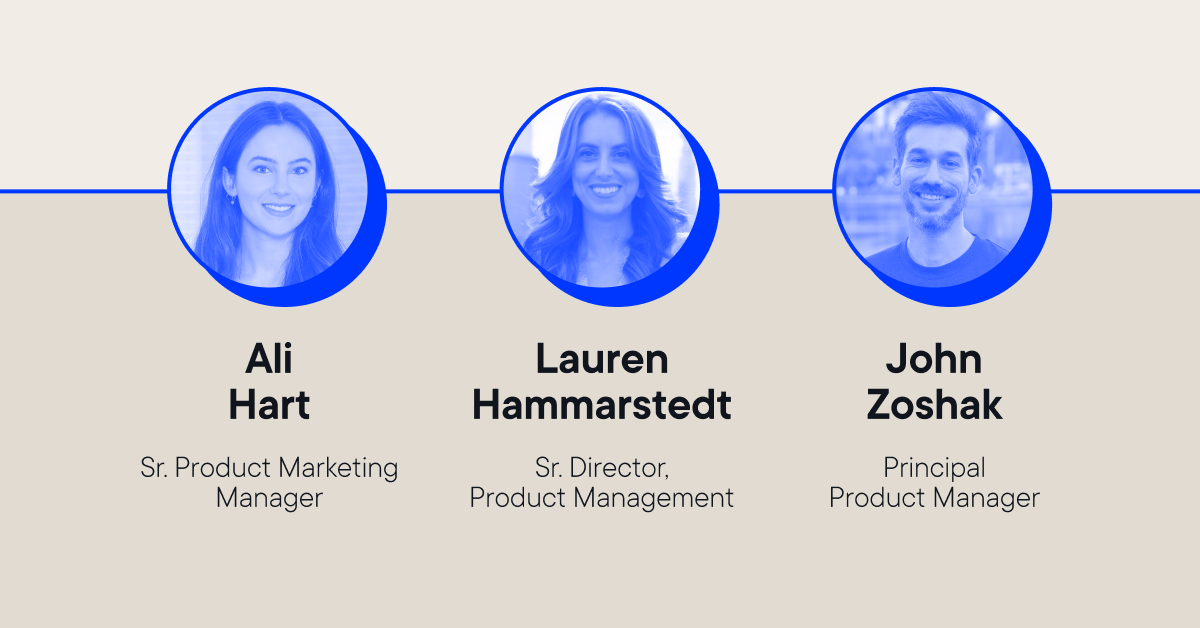 Ali Hart

Sr. Product Marketing Manager

Lauren Hammarstedt

Sr. Director, Product Management

John Zoshak

Principal Product Manager